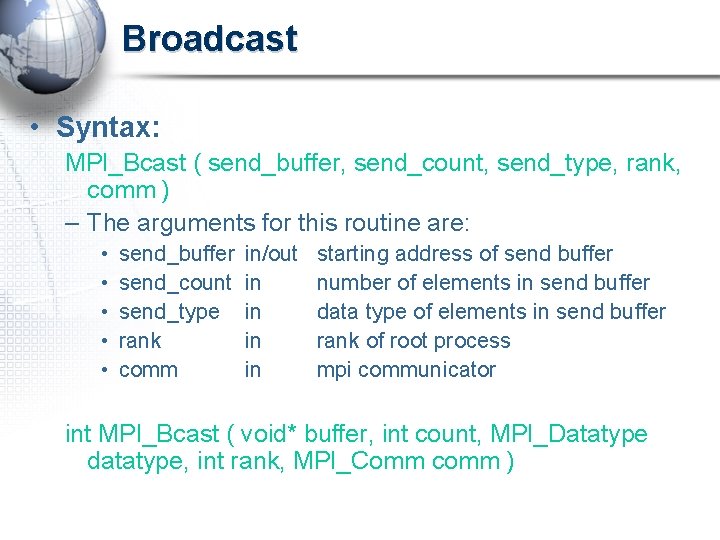 Broadcast

• Syntax:

MPI_Bcast ( send_buffer, send_count, send_type, rank, comm )

– The arguments for this routine are:

• send_buffer in/out starting address of send buffer
• send_count in number of elements in send buffer
• send_type in data type of elements in send buffer
• rank in rank of root process
• comm in mpi communicator

int MPI_Bcast ( void* buffer, int count, MPI_Datatype datatype, int rank, MPI_Comm comm )